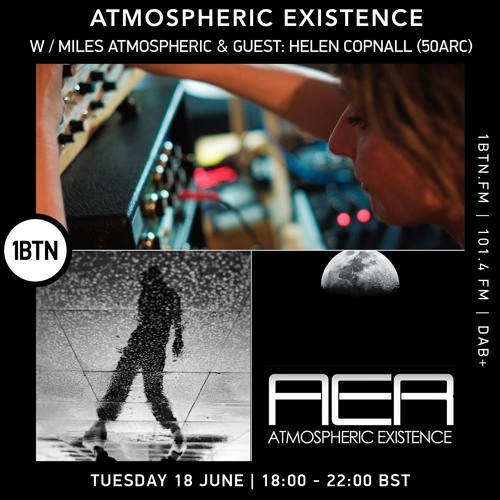 ATMOSPHERIC EXISTENCE

W / MILES ATMOSPHERIC & GUEST: HELEN COPNALL (50ARC)

1BTN

1BTN.FM | 101.4 FM | DAB+

AER

ATMOSPHERIC EXISTENCE

TUESDAY 18 JUNE | 18:00 - 22:00 BST